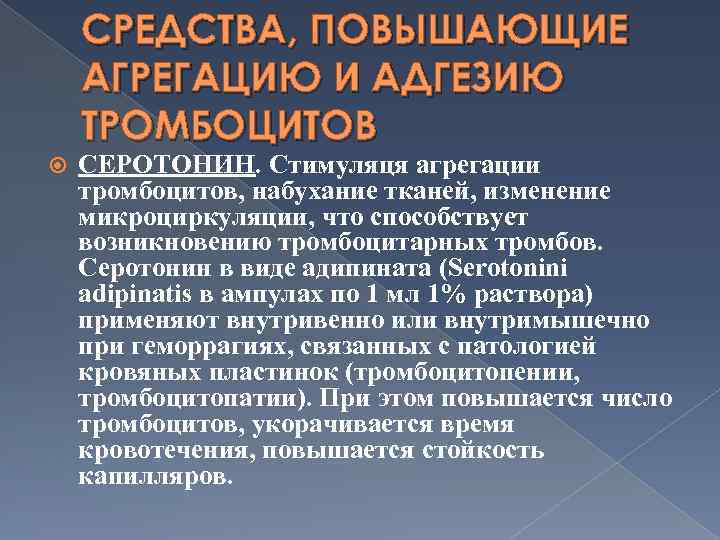 СРЕДСТВА, ПОВЫШАЮЩИЕ АГРЕГАЦИЮ И АДГЕЗИЮ ТРОМБОЦИТОВ

СЕРОТОНИН. Стимуляця агрегации тромбоцитов, набухание тканей, изменение микроциркуляции, что способствует возникновению тромбоцитарных тромбов. Серотонин в виде адипината (Serotonini adipinatis в ампулах по 1 мл 1% раствора) применяют внутривенно или внутримышечно при геморрагиях, связанных с патологией кровяных пластинок (тромбоцитопении, тромбоцитопатии). При этом повышается число тромбоцитов, укорачивается время кровотечения, повышается стойкость капилляров.